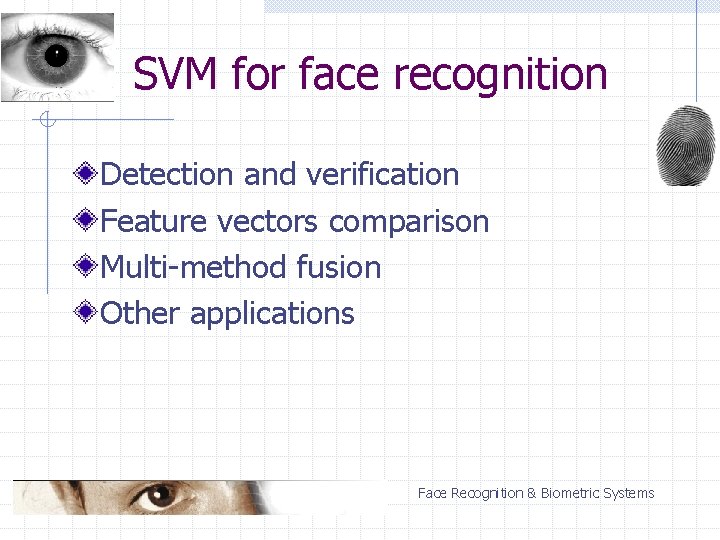 SVM for face recognition

Detection and verification
Feature vectors comparison
Multi-method fusion
Other applications

Face Recognition & Biometric Systems